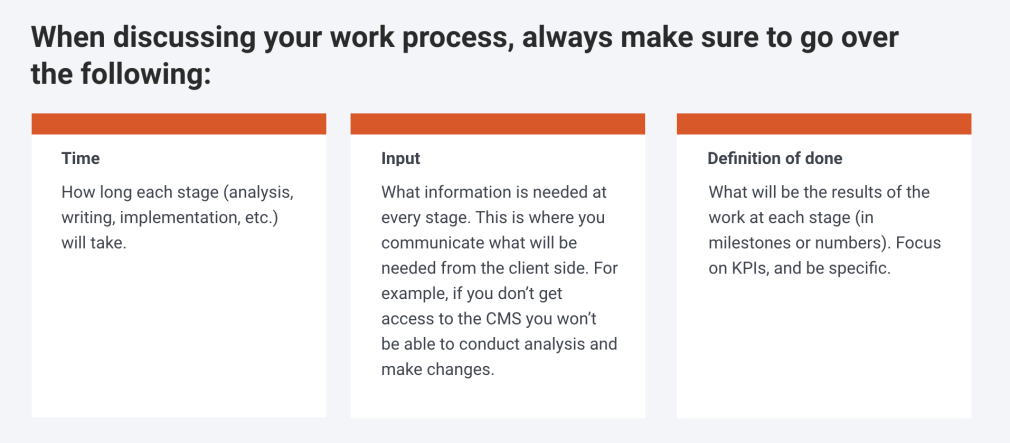 When discussing your work process, always make sure to go over the following:

Time

How long each stage (analysis, writing, implementation, etc.) will take.

Input

What information is needed at every stage. This is where you communicate what will be needed from the client side. For example, if you don't get access to the CMS you won't be able to conduct analysis and make changes.

Definition of done

What will be the results of the work at each stage (in milestones or numbers). Focus on KPIs, and be specific.